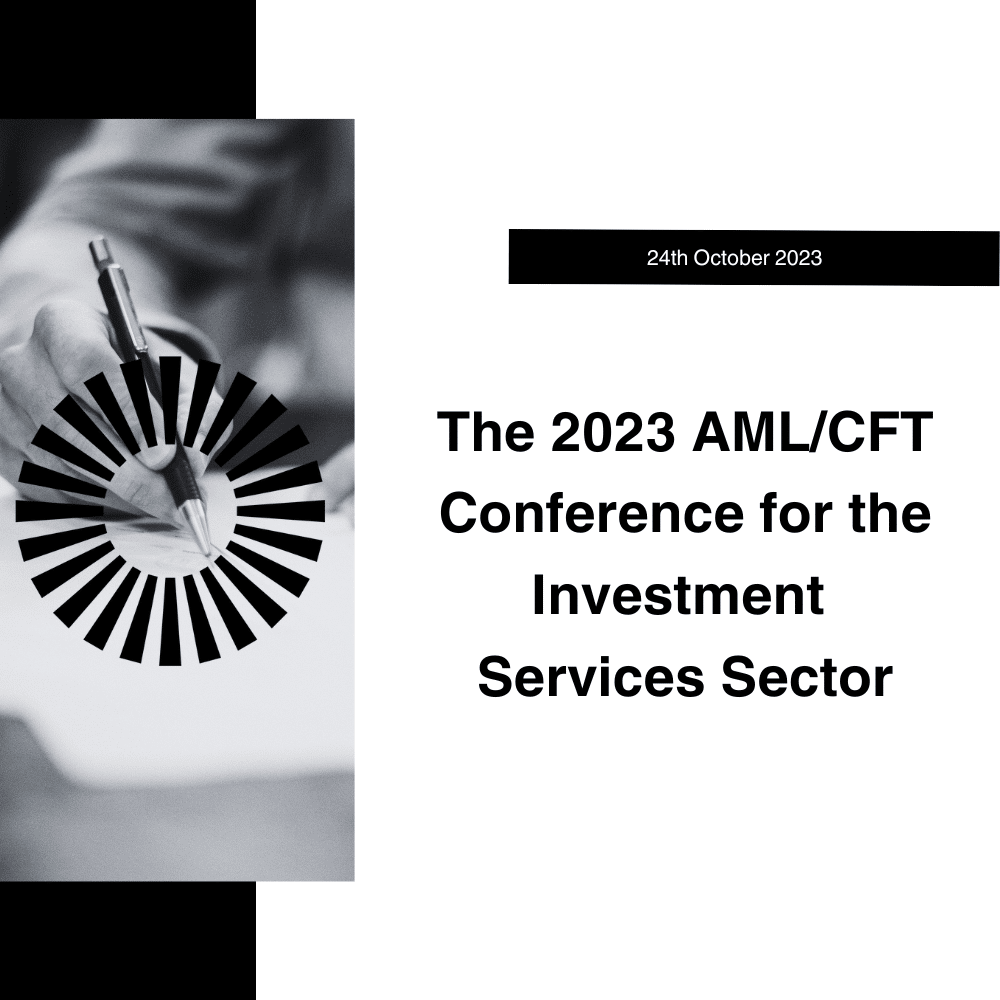 24th October 2023

The 2023 AML/CFT Conference for the Investment Services Sector